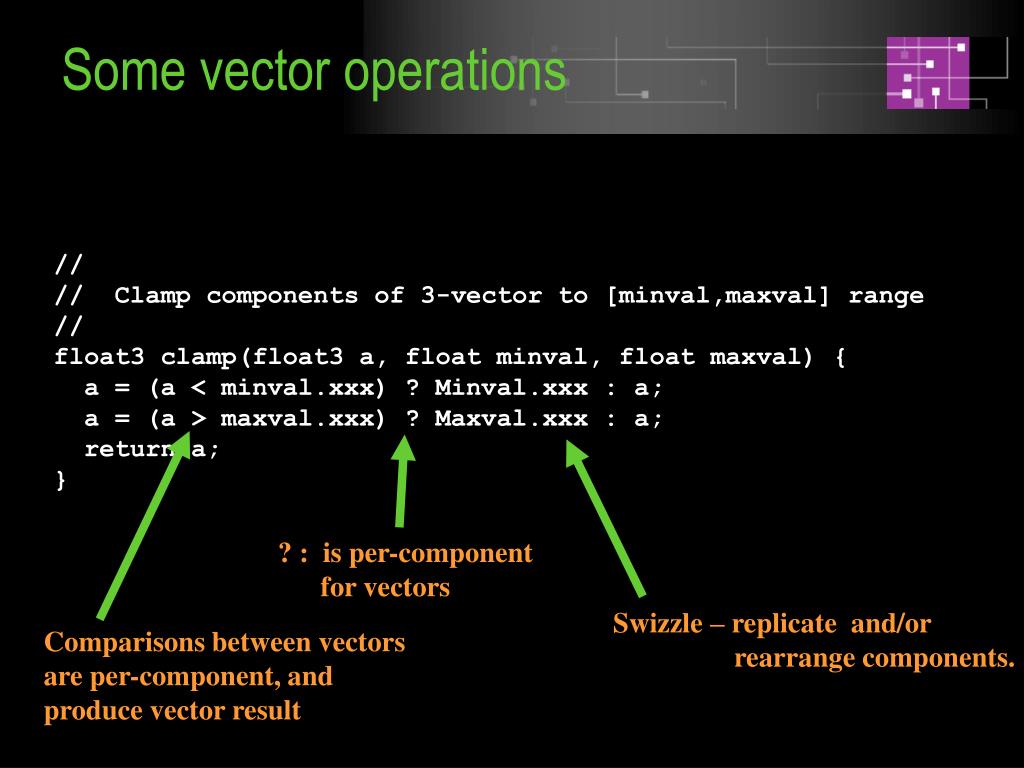 Some vector operations

//
// Clamp components of 3-vector to [minval,maxval] range
//
float3 clamp(float3 a, float minval, float maxval) {
 a = (a < minval.xxx) ? Minval.xxx : a;
 a = (a > maxval.xxx) ? Maxval.xxx : a;
 return a;
}

? : is per-component for vectors

Comparisons between vectors are per-component, and produce vector result

Swizzle – replicate and/or rearrange components.